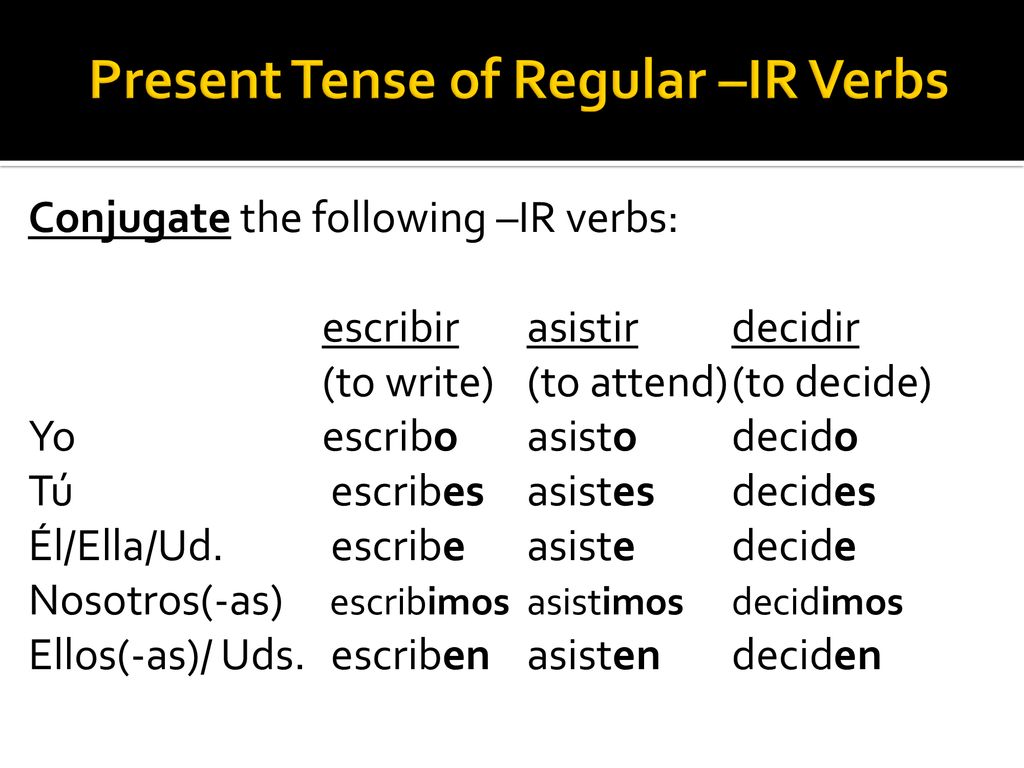 Present Tense of Regular –IR Verbs

Conjugate the following –IR verbs:

| | escribir | asistir | decidir |
|---|---|---|---|
| | (to write) | (to attend) | (to decide) |
| Yo | escribo | asisto | decido |
| Tú | escribes | asistes | decides |
| Él/Ella/Ud. | escribe | asiste | decide |
| Nosotros(-as) | escribimos | asistimos | decidimos |
| Ellos(-as)/ Uds. | escriben | asisten | deciden |